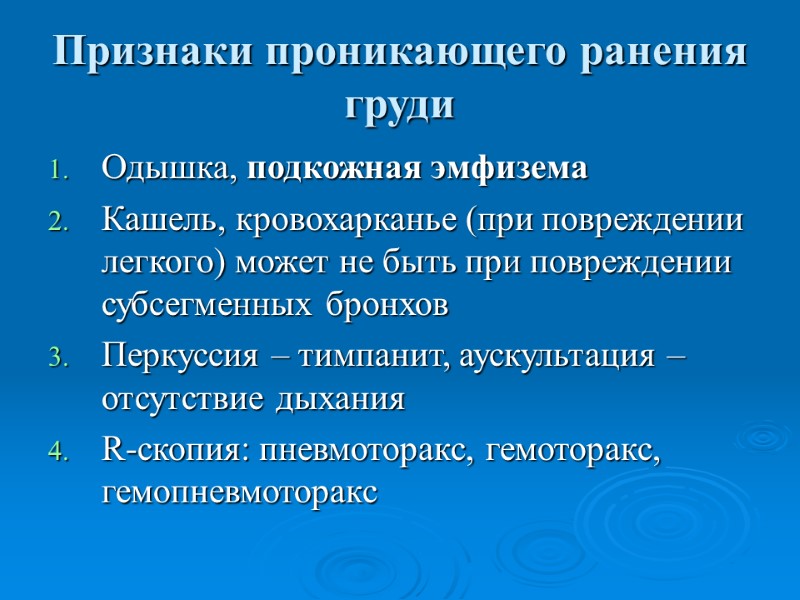 Признаки проникающего ранения груди

1. Одышка, подкожная эмфизема
2. Кашель, кровохарканье (при повреждении легкого) может не быть при повреждении субсегменных бронхов
3. Перкуссия – тимпанит, аускультация – отсутствие дыхания
4. R-скопия: пневмоторакс, гемоторакс, гемопневмоторакс